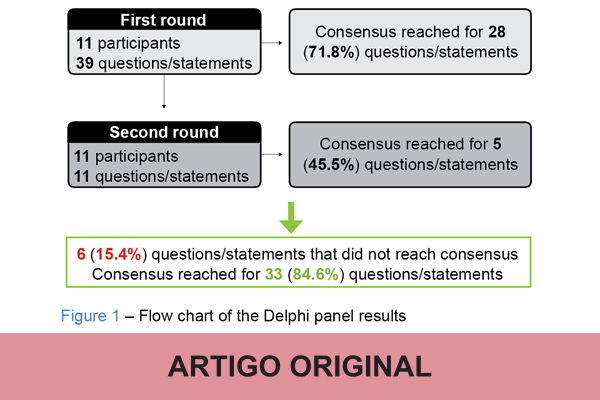 First round
11 participants
39 questions/statements

Consensus reached for 28 (71.8%) questions/statements

Second round
11 participants
11 questions/statements

Consensus reached for 5 (45.5%) questions/statements

6 (15.4%) questions/statements that did not reach consensus
Consensus reached for 33 (84.6%) questions/statements

Figure 1 – Flow chart of the Delphi panel results

ARTIGO ORIGINAL